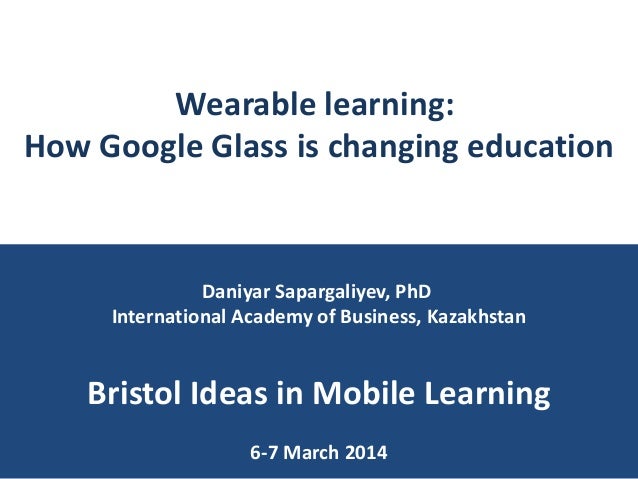 Wearable learning:
How Google Glass is changing education

Daniyar Sapargaliyev, PhD
International Academy of Business, Kazakhstan

Bristol Ideas in Mobile Learning

6-7 March 2014